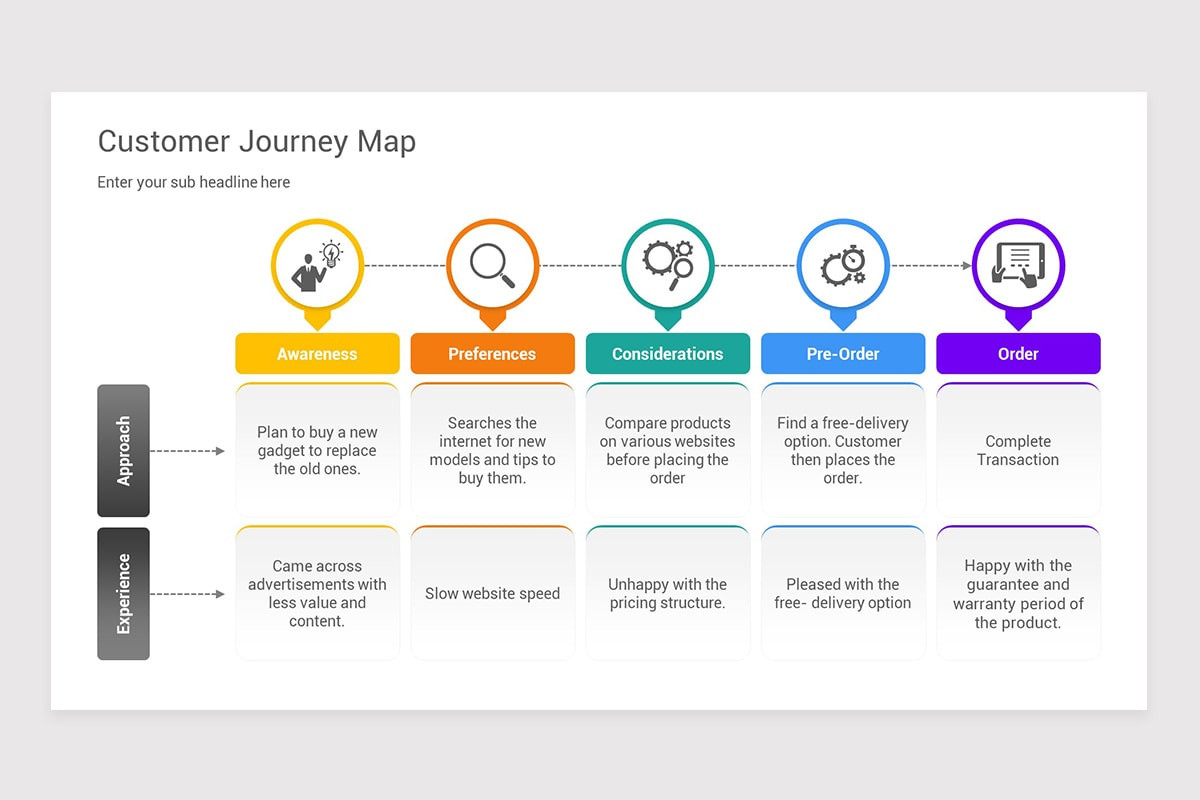 Customer Journey Map

Enter your sub headline here

|  | Awareness | Preferences | Considerations | Pre-Order | Order |
|---|---|---|---|---|---|
| Approach | Plan to buy a new gadget to replace the old ones. | Searches the internet for new models and tips to buy them. | Compare products on various websites before placing the order | Find a free-delivery option. Customer then places the order. | Complete Transaction |
| Experience | Came across advertisements with less value and content. | Slow website speed | Unhappy with the pricing structure. | Pleased with the free- delivery option | Happy with the guarantee and warranty period of the product. |